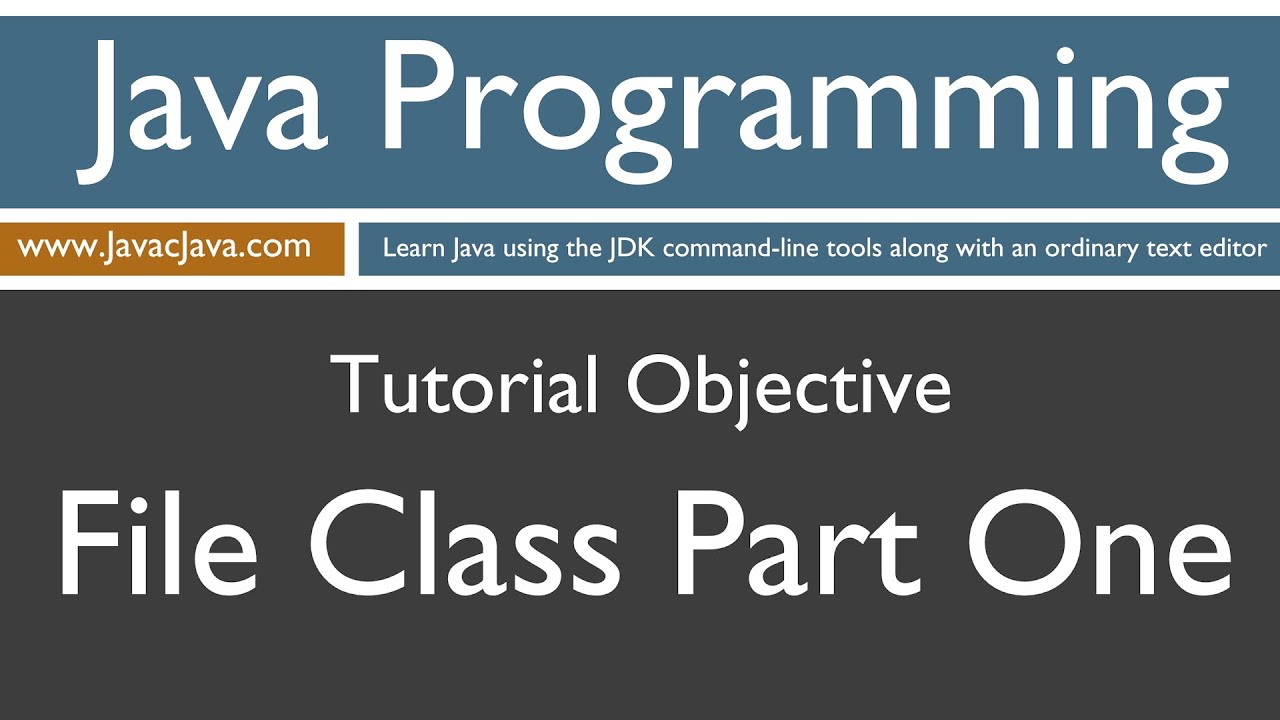 Java Programming

www.JavacJava.com

Learn Java using the JDK command-line tools along with an ordinary text editor

Tutorial Objective

File Class Part One